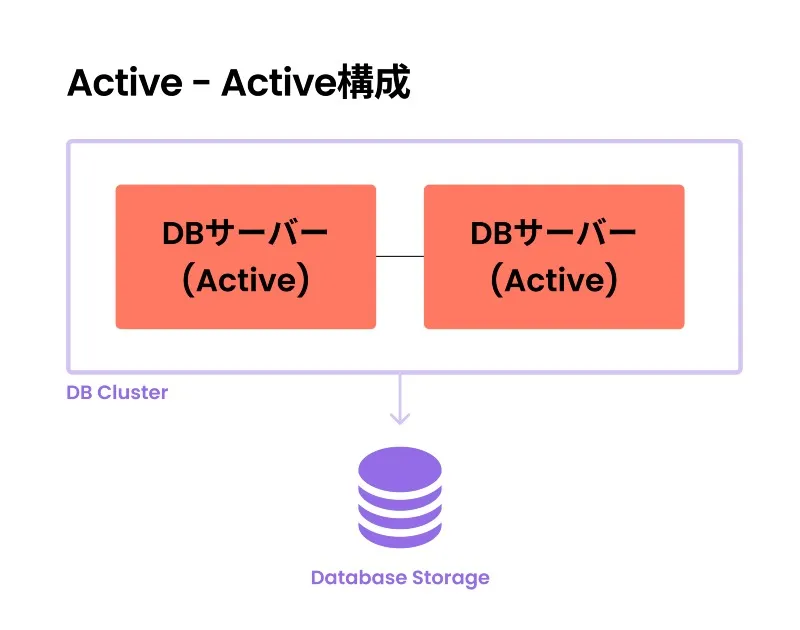 Active - Active構成

DBサーバー
(Active)

DBサーバー
(Active)

DB Cluster

Database Storage